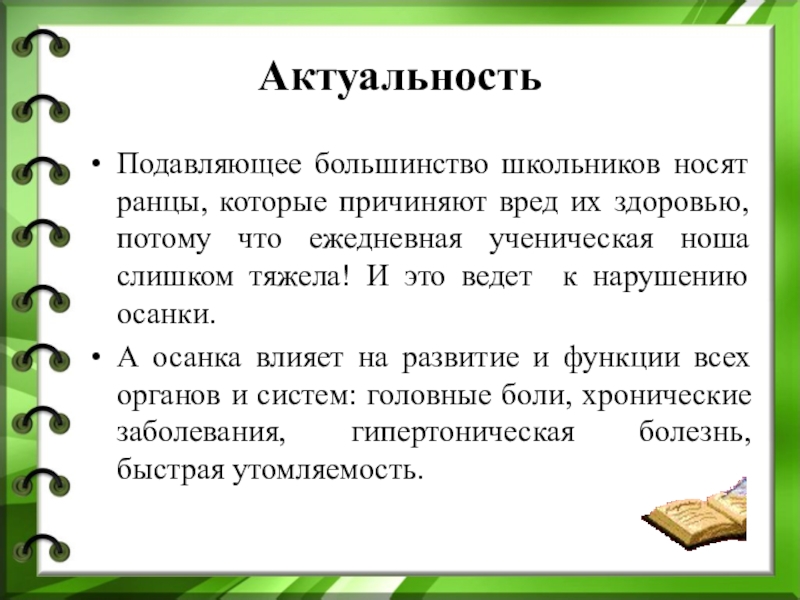 Актуальность

• Подавляющее большинство школьников носят ранцы, которые причиняют вред их здоровью, потому что ежедневная ученическая ноша слишком тяжела! И это ведет к нарушению осанки.

• А осанка влияет на развитие и функции всех органов и систем: головные боли, хронические заболевания, гипертоническая болезнь, быстрая утомляемость.